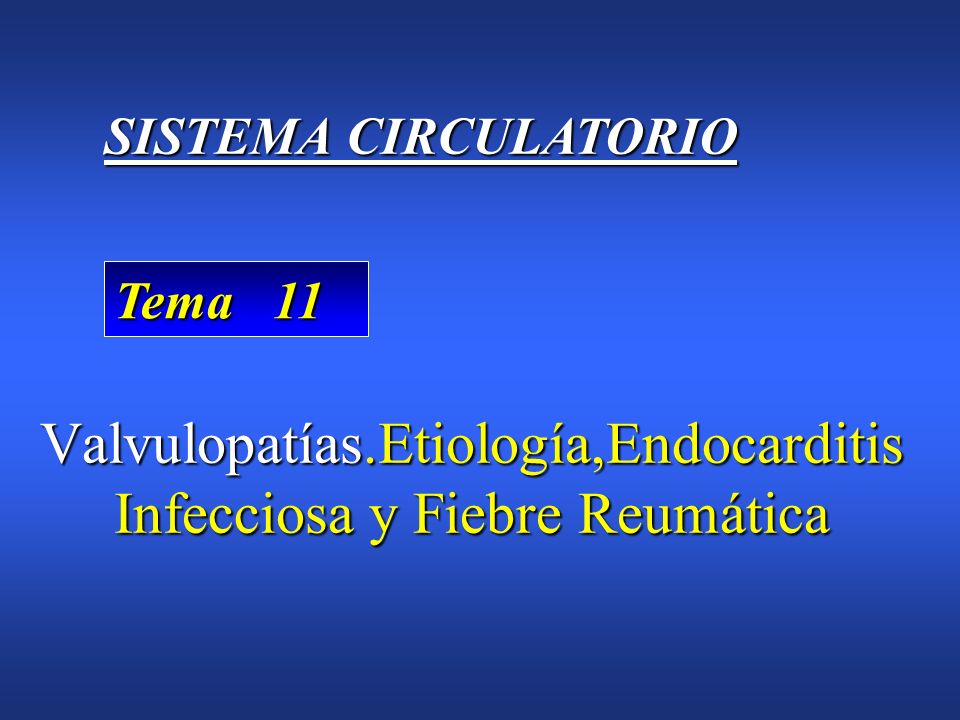 SISTEMA CIRCULATORIO

Tema 11

Valvulopatías.Etiología,Endocarditis Infecciosa y Fiebre Reumática